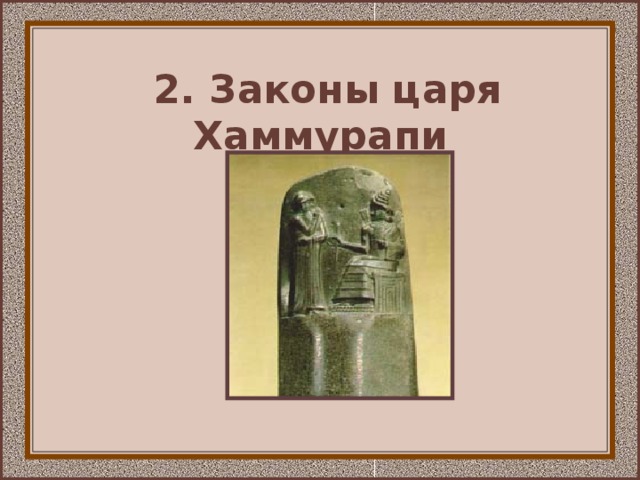 2. Законы царя Хаммурапи